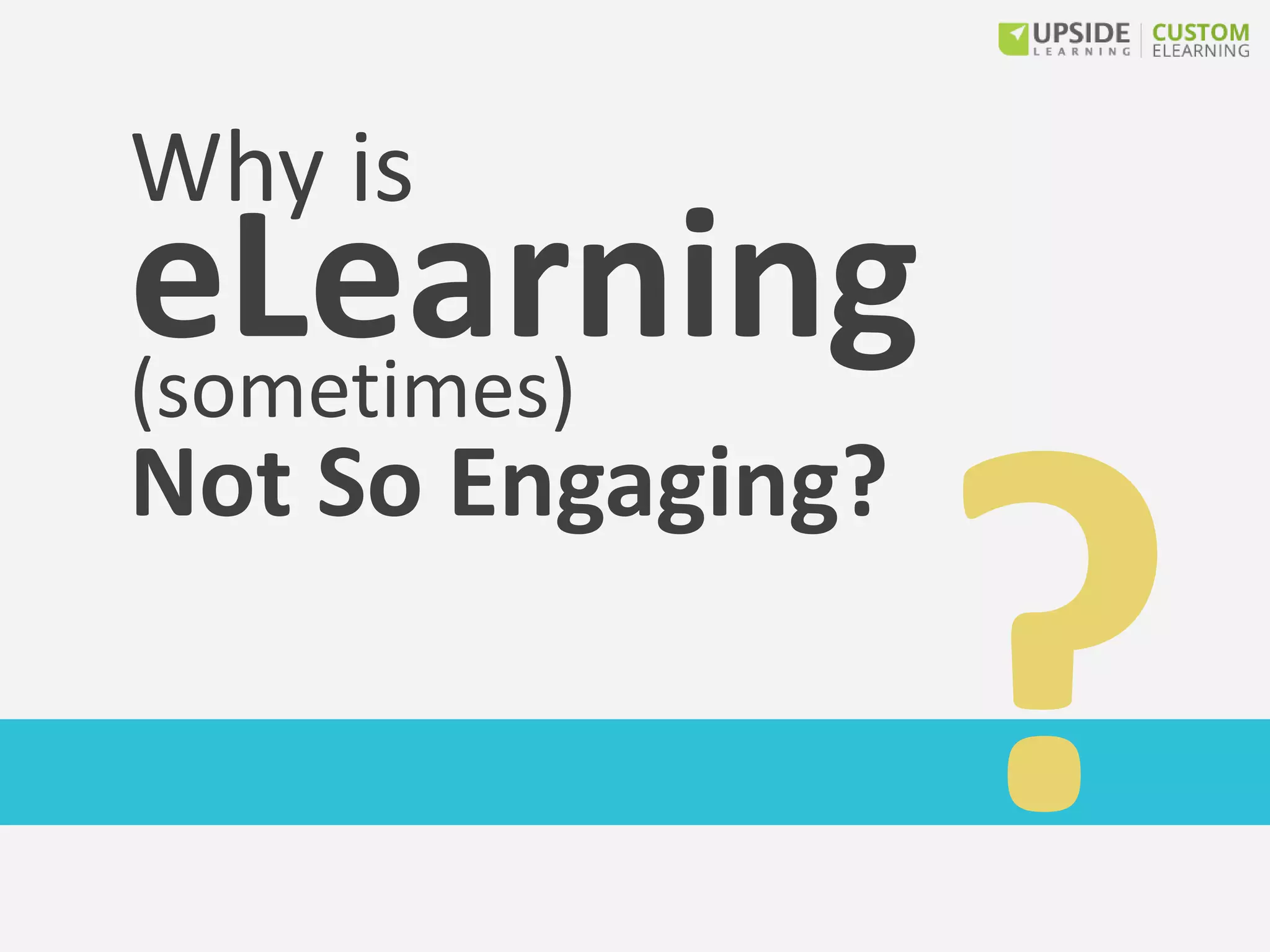 UPSIDE LEARNING | CUSTOM ELEARNING

Why is eLearning (sometimes) Not So Engaging?

?